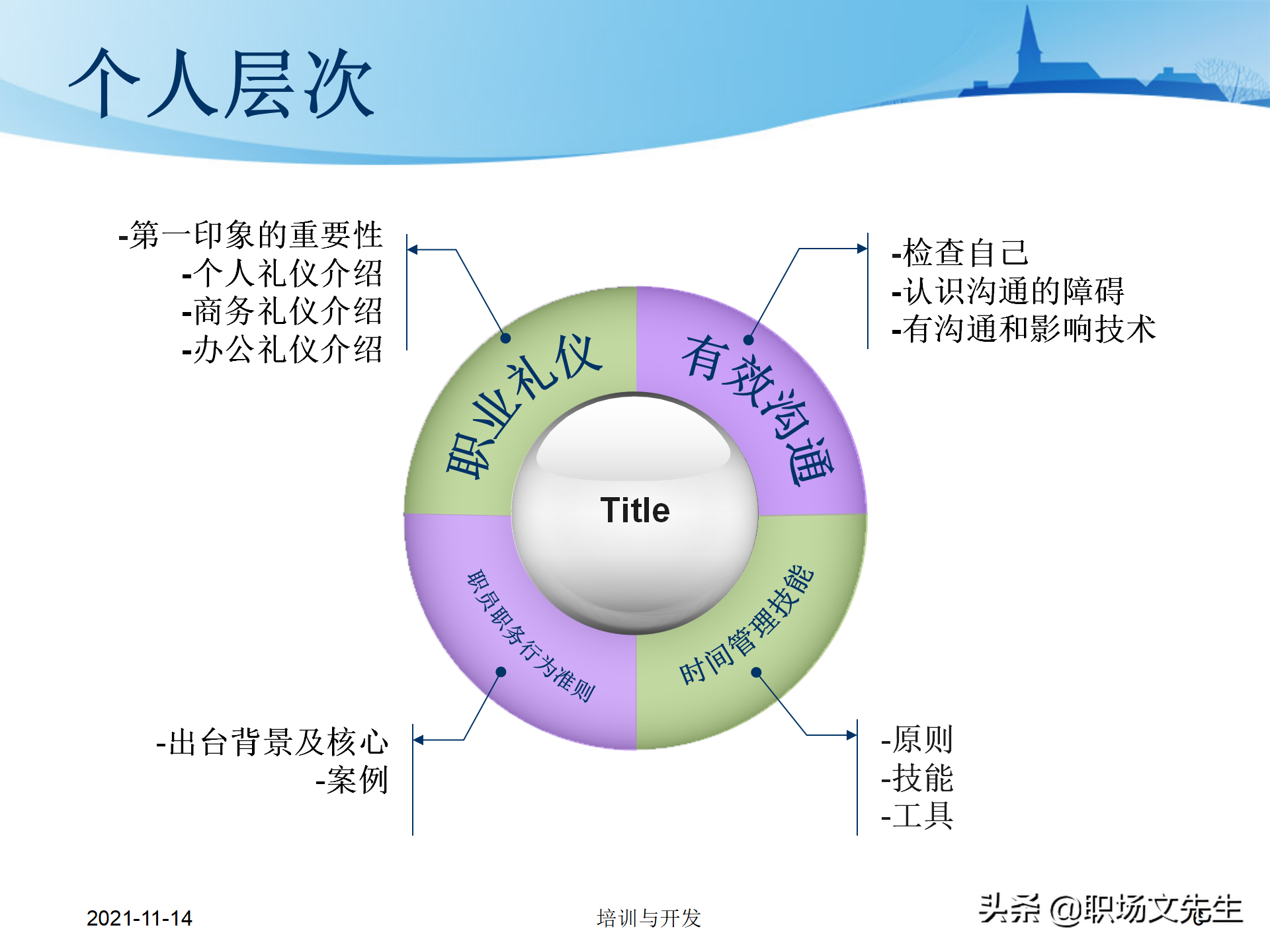 个人层次

-第一印象的重要性
-个人礼仪介绍
-商务礼仪介绍
-办公礼仪介绍

-检查自己
-认识沟通的障碍
-有沟通和影响技术

职业礼仪

有效沟通

Title

职员职务行为准则

时间管理技能

-出台背景及核心
-案例

-原则
-技能
-工具

2021-11-14

培训与开发

头条 @职场文先生